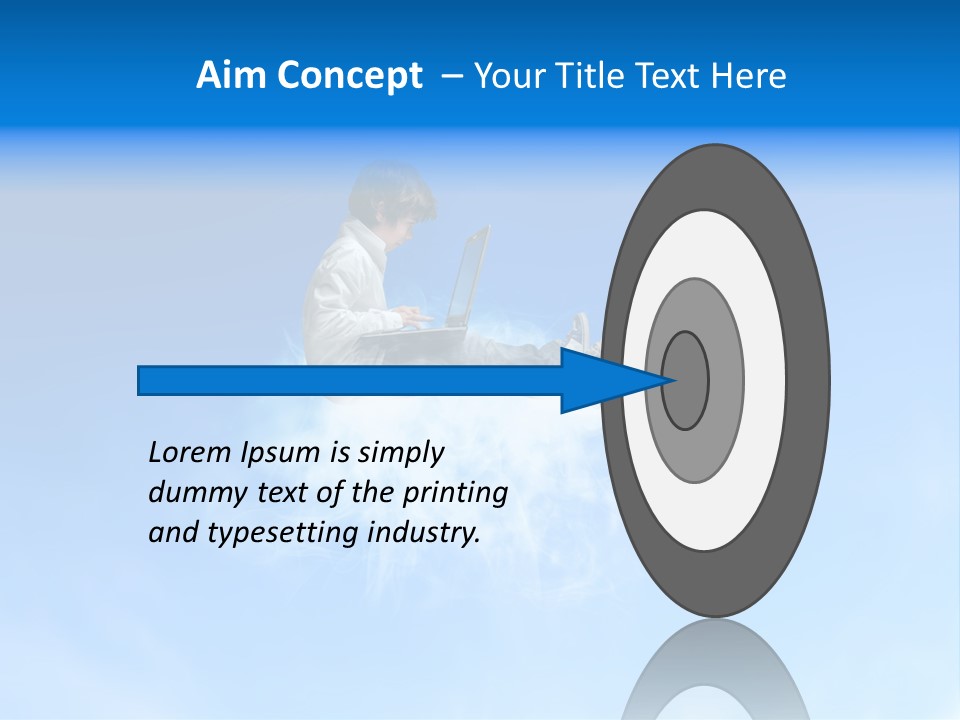 Aim Concept – Your Title Text Here

Lorem Ipsum is simply dummy text of the printing and typesetting industry.